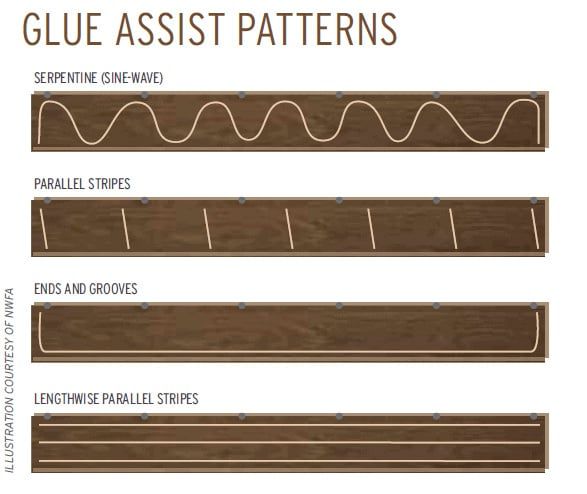 GLUE ASSIST PATTERNS

SERPENTINE (SINE-WAVE)

PARALLEL STRIPES

ENDS AND GROOVES

LENGTHWISE PARALLEL STRIPES

ILLUSTRATION COURTESY OF NWFA